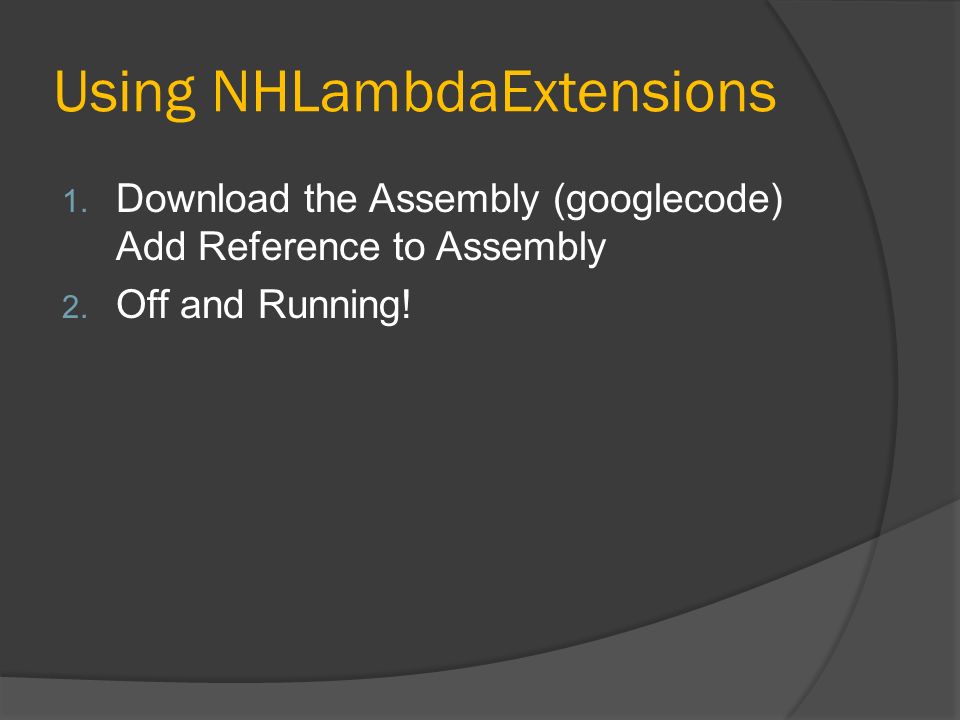 Using NHLambdaExtensions

1. Download the Assembly (googlecode) Add Reference to Assembly
2. Off and Running!